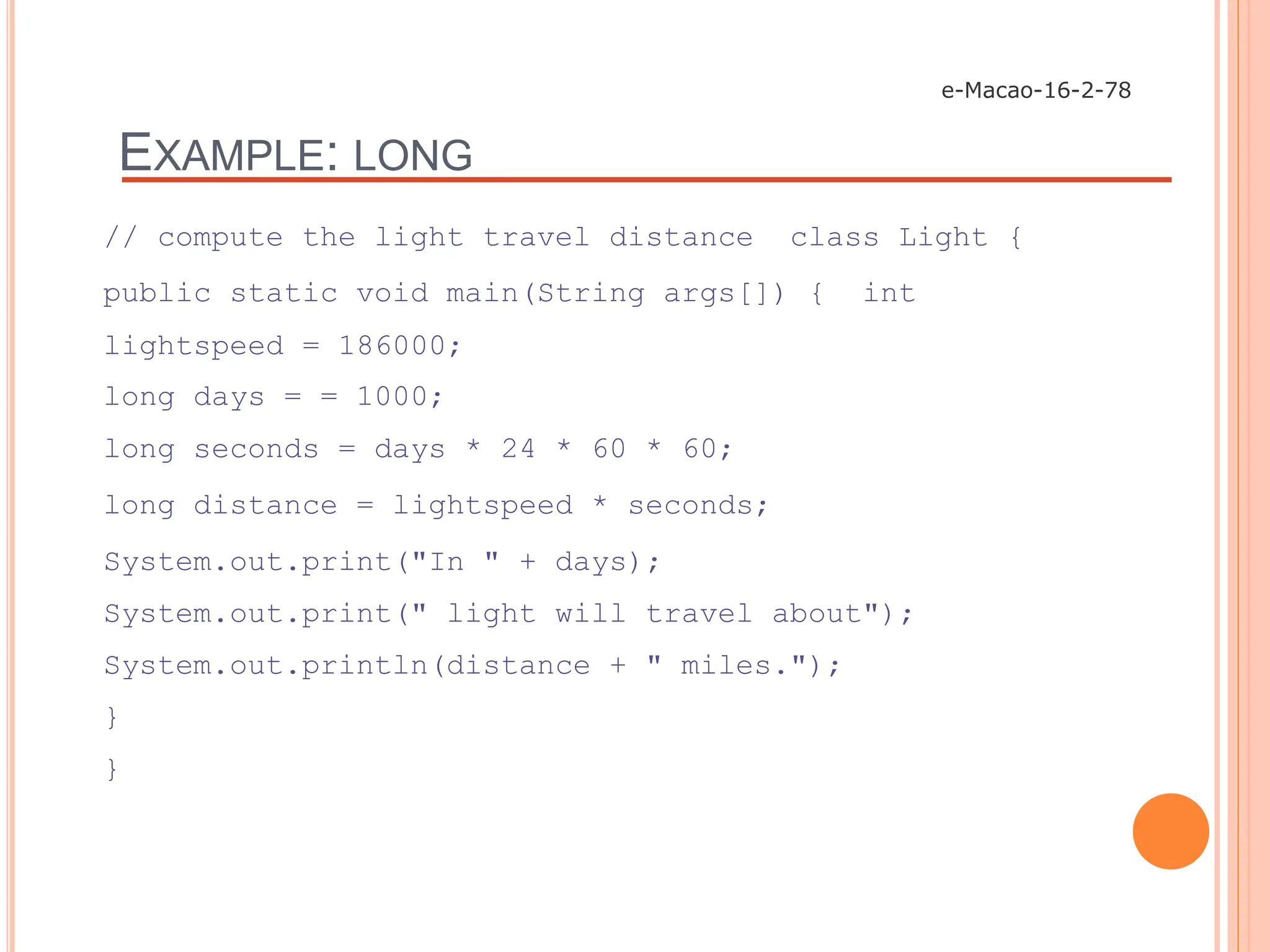 e-Macao-16-2-78

EXAMPLE: LONG

// compute the light travel distance class Light {

public static void main(String args[]) { int

lightspeed = 186000;

long days = = 1000;

long seconds = days * 24 * 60 * 60;

long distance = lightspeed * seconds;

System.out.print("In " + days);

System.out.print(" light will travel about");

System.out.println(distance + " miles.");

}

}